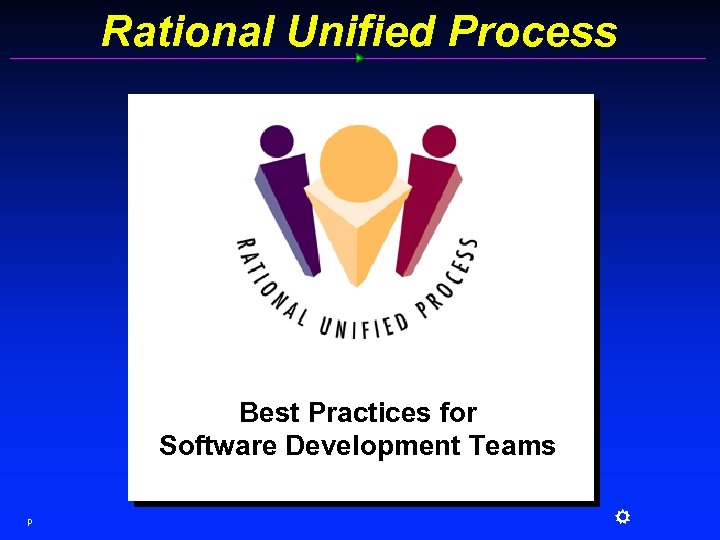 Rational Unified Process

RATIONAL UNIFIED PROCESS

Best Practices for
Software Development Teams

P